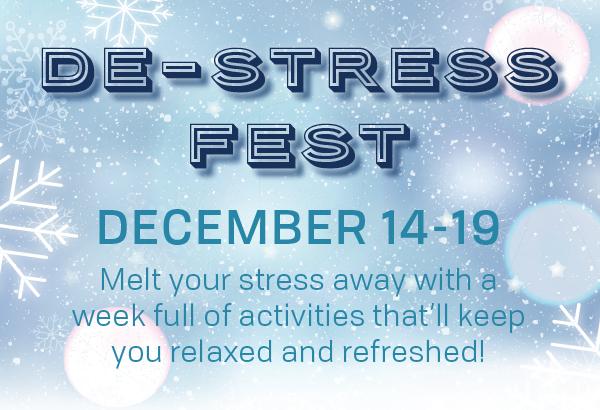 DE-STRESS FEST

DECEMBER 14-19

Melt your stress away with a week full of activities that'll keep you relaxed and refreshed!